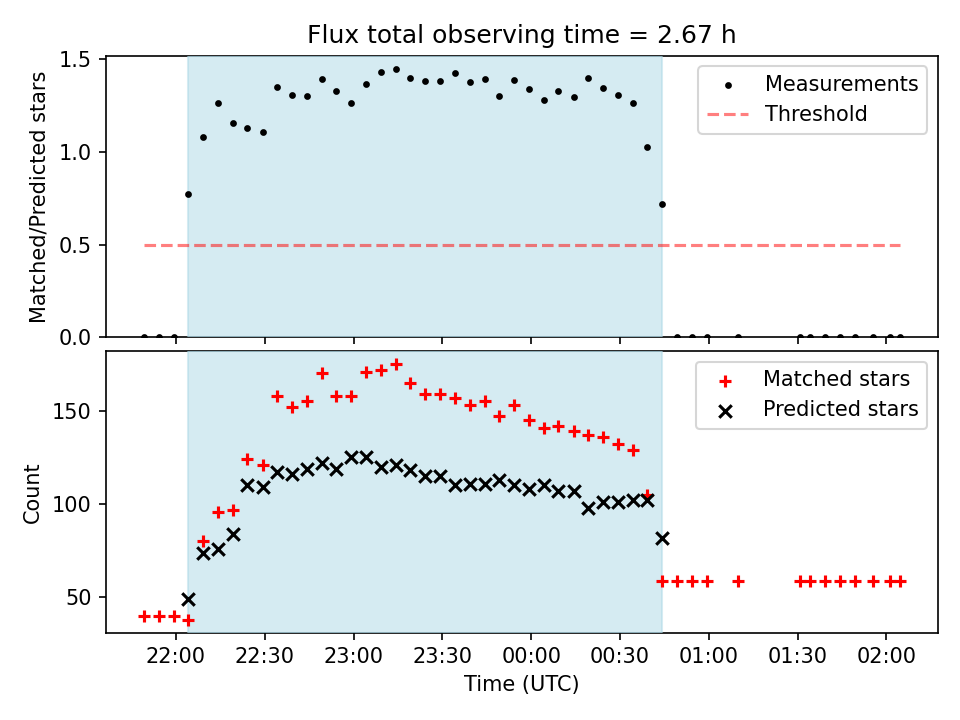 Flux total observing time = 2.67 h

Matched/Predicted stars

1.5
1.0
0.5
0.0

Measurements
Threshold

Count

150
100
50

Matched stars
Predicted stars

22:00
22:30
23:00
23:30
00:00
00:30
01:00
01:30
02:00

Time (UTC)